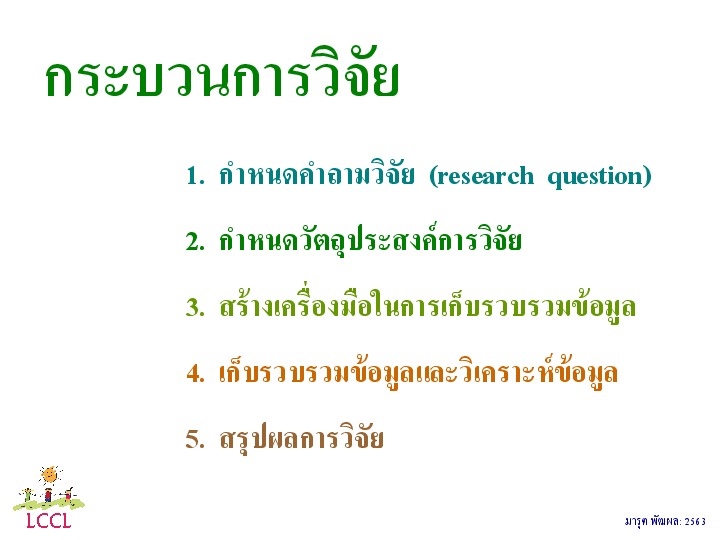 กระบวนการวิจัย

1. กำหนดคำถามวิจัย (research question)

2. กำหนดวัตถุประสงค์การวิจัย

3. สร้างเครื่องมือในการเก็บรวบรวมข้อมูล

4. เก็บรวบรวมข้อมูลและวิเคราะห์ข้อมูล

5. สรุปผลการวิจัย

LCCL

มารุต พัฒผล: 2563